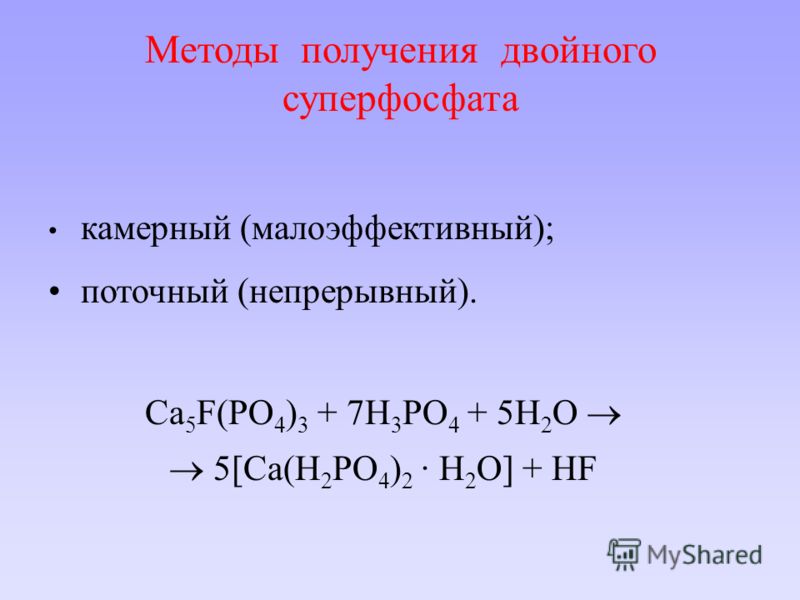 Методы получения двойного суперфосфата

• камерный (малоэффективный);
• поточный (непрерывный).

$Ca_5F(PO_4)_3 + 7H_3PO_4 + 5H_2O \rightarrow$
$\rightarrow 5[Ca(H_2PO_4)_2 \cdot H_2O] + HF$

MyShared